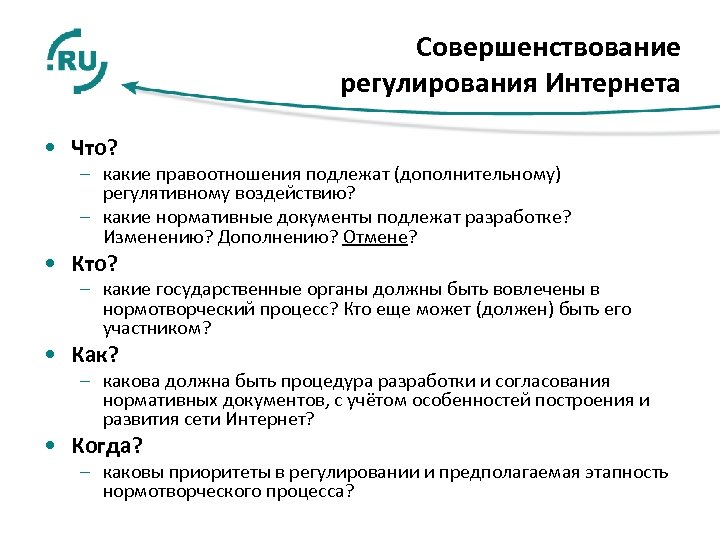 .RU

Совершенствование регулирования Интернета

• Что?
– какие правоотношения подлежат (дополнительному) регулятивному воздействию?
– какие нормативные документы подлежат разработке? Изменению? Дополнению? Отмене?
• Кто?
– какие государственные органы должны быть вовлечены в нормотворческий процесс? Кто еще может (должен) быть его участником?
• Как?
– какова должна быть процедура разработки и согласования нормативных документов, с учётом особенностей построения и развития сети Интернет?
• Когда?
– каковы приоритеты в регулировании и предполагаемая этапность нормотворческого процесса?